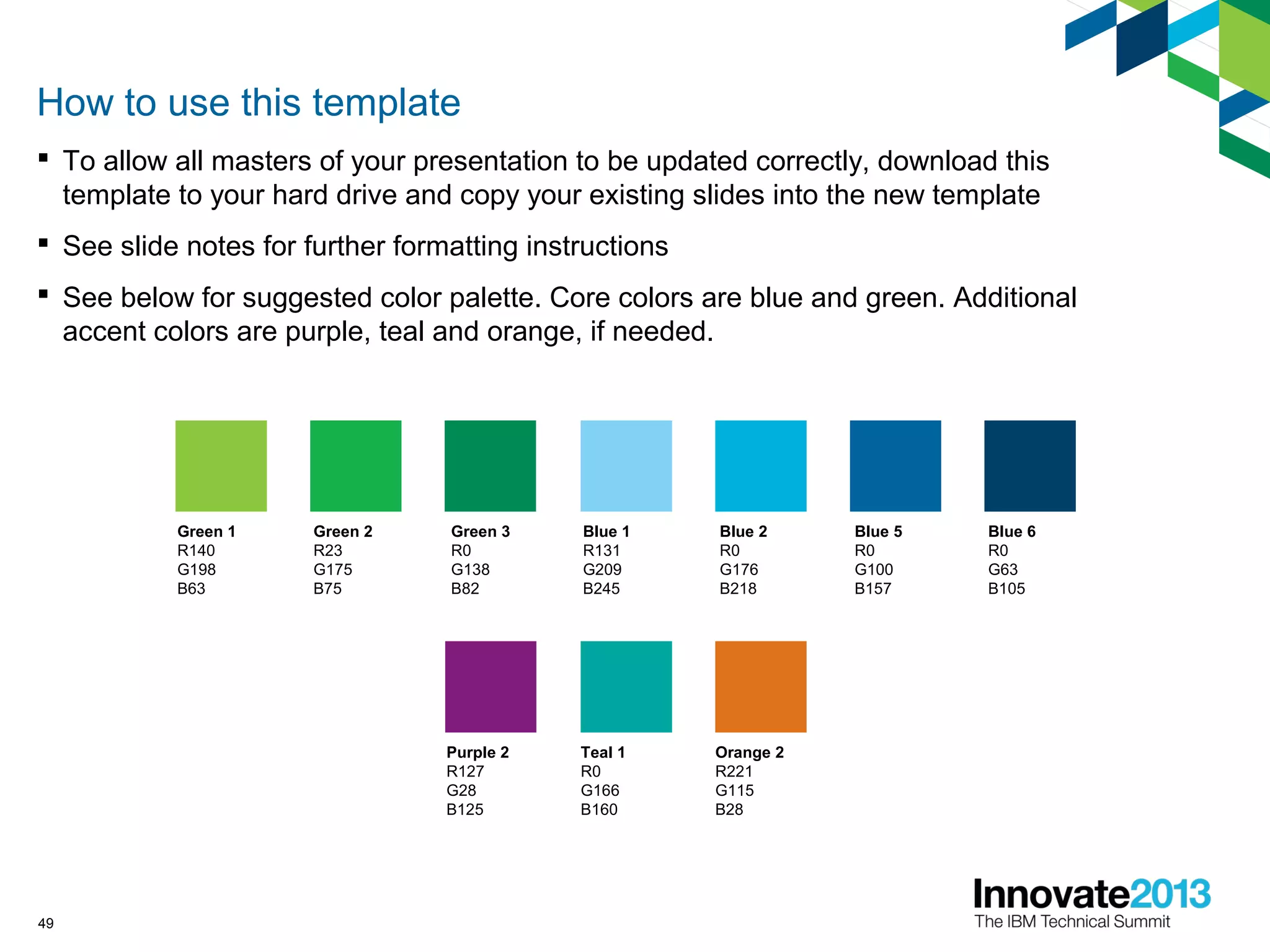 How to use this template

▪ To allow all masters of your presentation to be updated correctly, download this template to your hard drive and copy your existing slides into the new template

▪ See slide notes for further formatting instructions

▪ See below for suggested color palette. Core colors are blue and green. Additional accent colors are purple, teal and orange, if needed.

Green 1
R140
G198
B63

Green 2
R23
G175
B75

Green 3
R0
G138
B82

Blue 1
R131
G209
B245

Blue 2
R0
G176
B218

Blue 5
R0
G100
B157

Blue 6
R0
G63
B105

Purple 2
R127
G28
B125

Teal 1
R0
G166
B160

Orange 2
R221
G115
B28

49

Innovate2013
The IBM Technical Summit